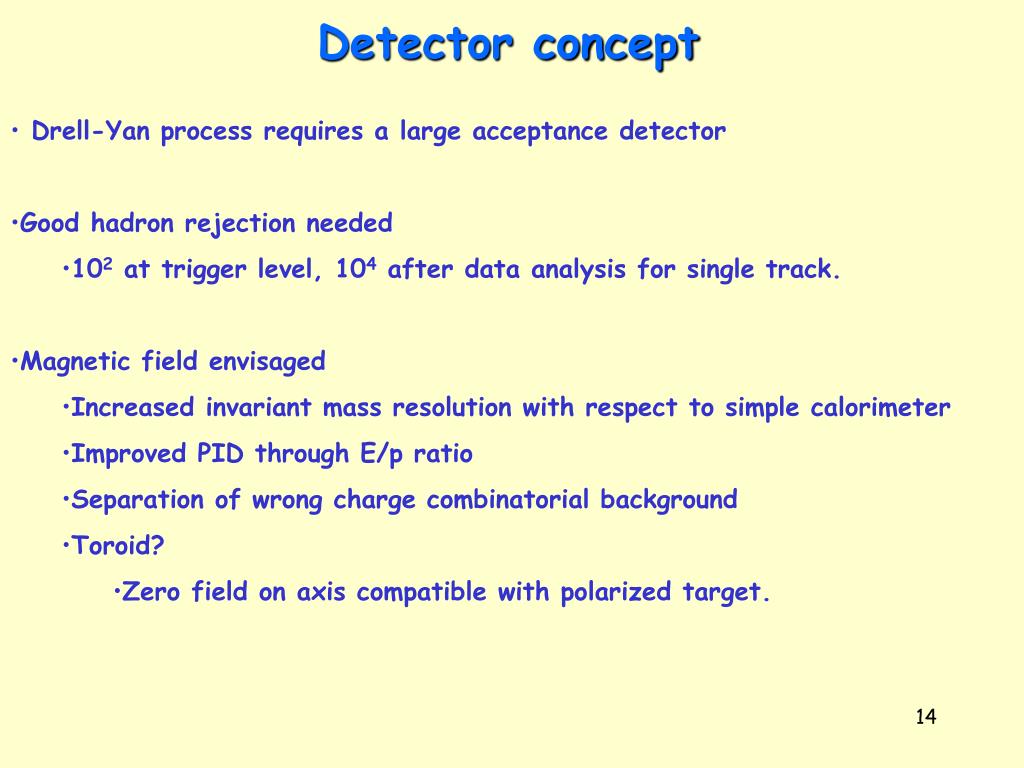 Detector concept

• Drell-Yan process requires a large acceptance detector

•Good hadron rejection needed

•$10^2$ at trigger level, $10^4$ after data analysis for single track.

•Magnetic field envisaged

•Increased invariant mass resolution with respect to simple calorimeter

•Improved PID through E/p ratio

•Separation of wrong charge combinatorial background

•Toroid?

•Zero field on axis compatible with polarized target.

14